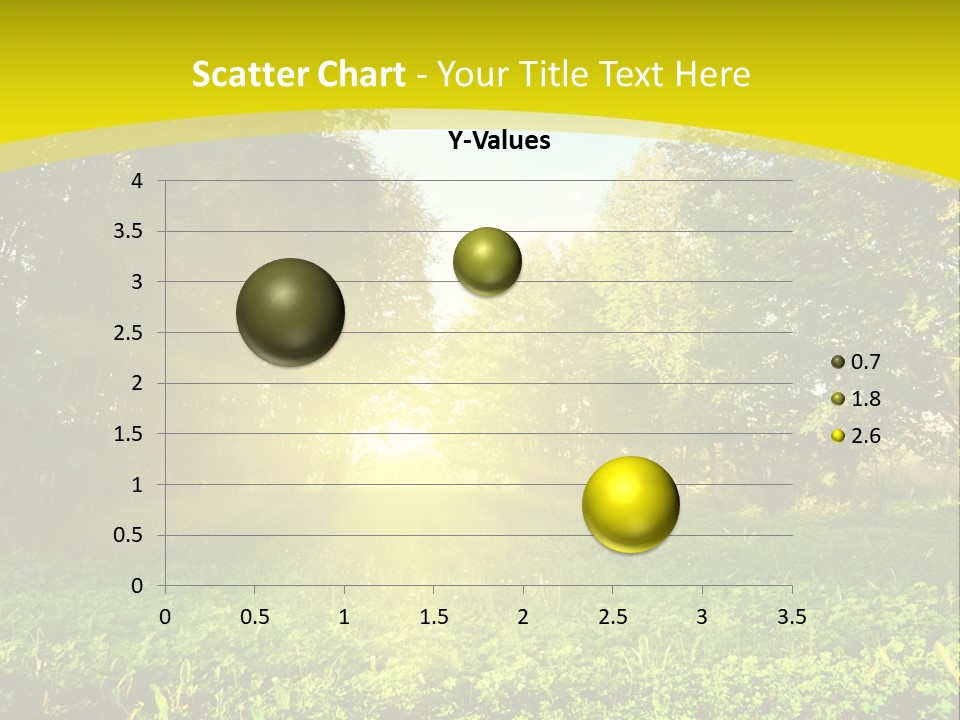 Scatter Chart - Your Title Text Here

Y-Values

4
3.5
3
2.5
2
1.5
1
0.5
0

0 0.5 1 1.5 2 2.5 3 3.5

0.7
1.8
2.6